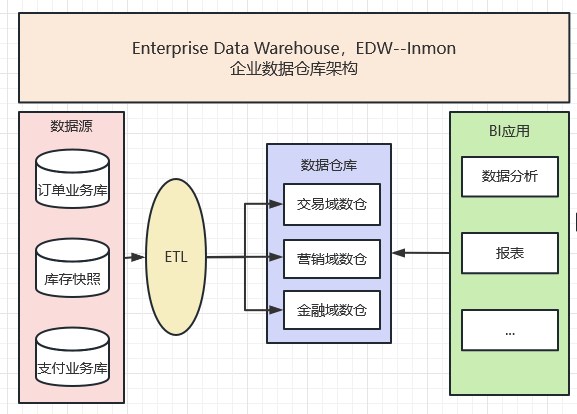 Enterprise Data Warehouse，EDW--Inmon
企业数据仓库架构

数据源

订单业务库

库存快照

支付业务库

ETL

数据仓库

交易域数仓

营销域数仓

金融域数仓

BI应用

数据分析

报表

...